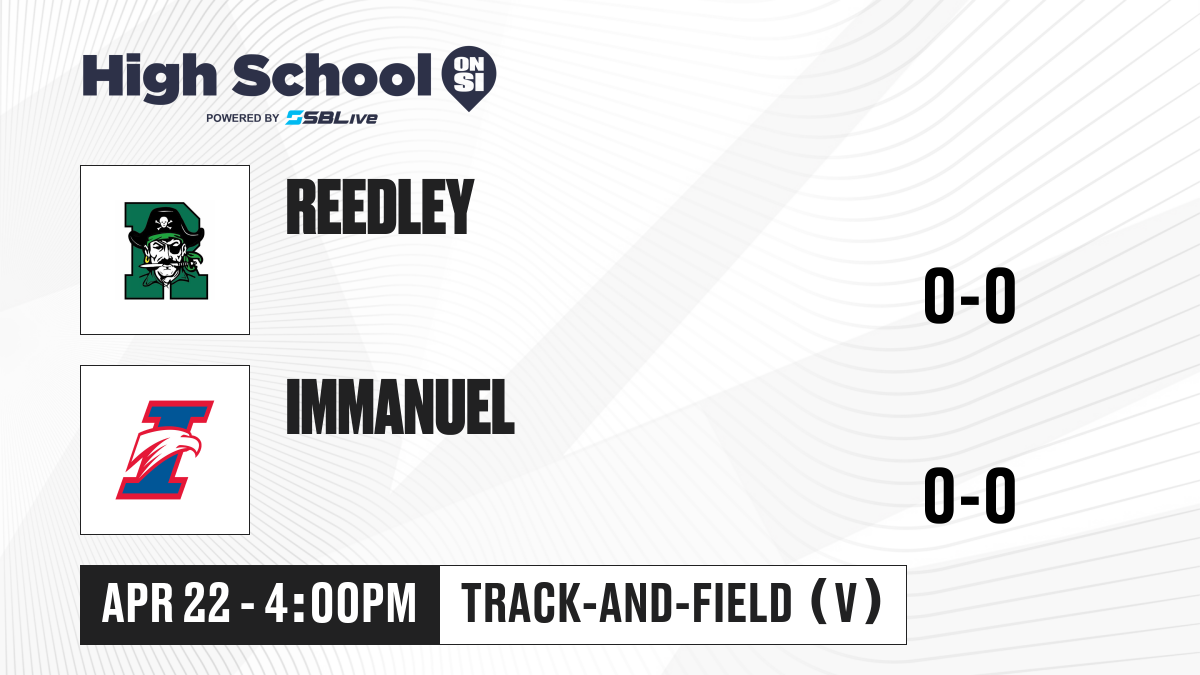 High School ON SI
POWERED BY SBLive

REEDLEY
0-0

IMMANUEL
0-0

APR 22 - 4:00PM
TRACK-AND-FIELD (V)